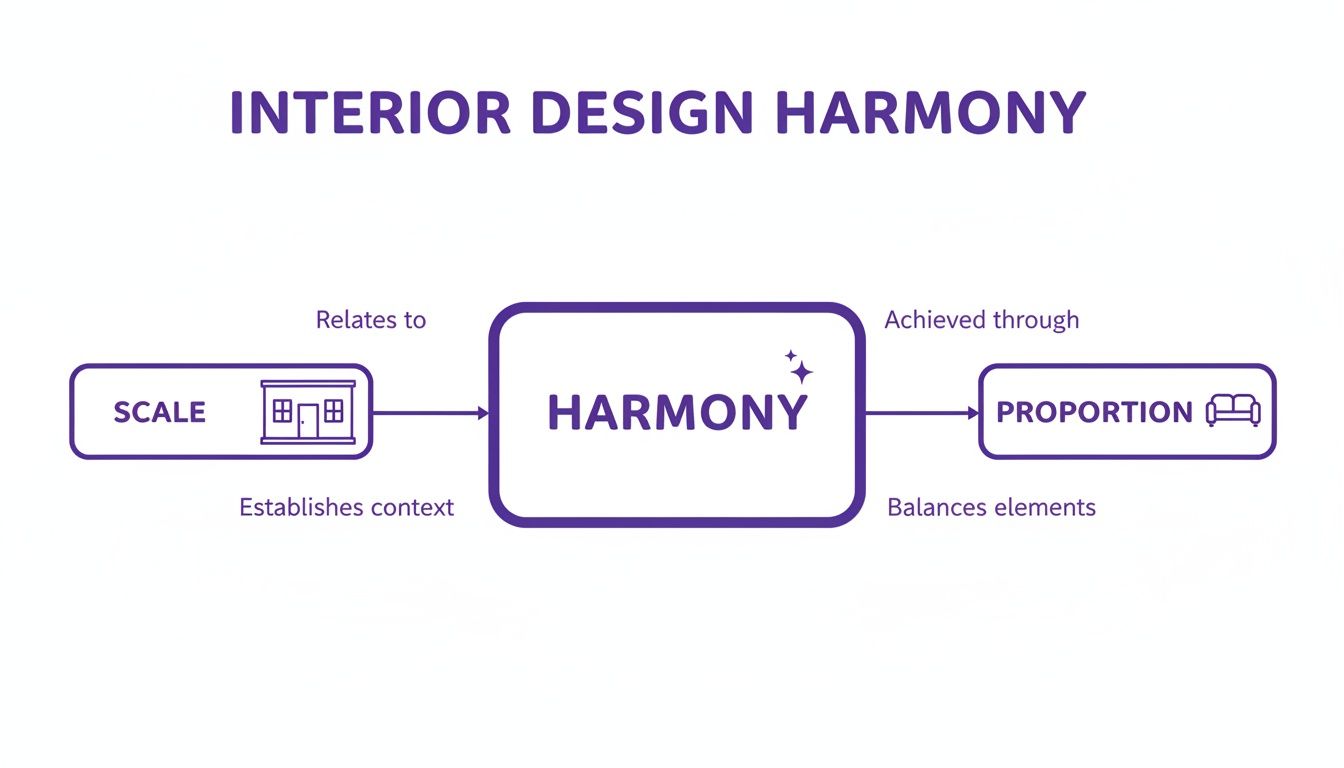 INTERIOR DESIGN HARMONY

Relates to

SCALE

Establishes context

HARMONY

Achieved through

PROPORTION

Balances elements